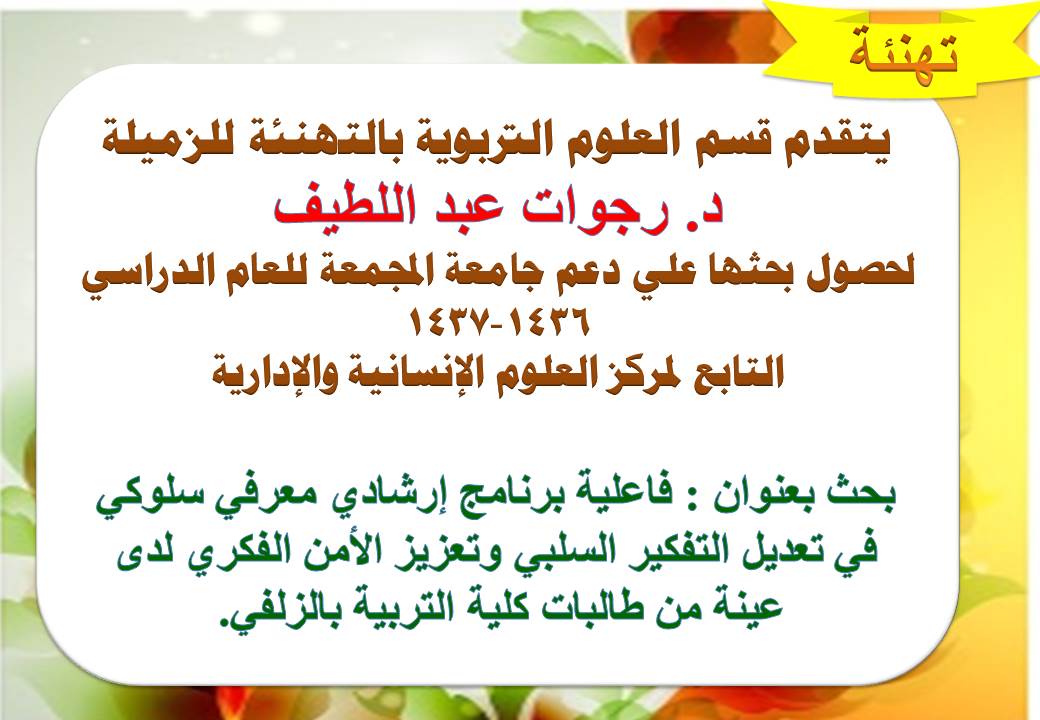 تهنئة

يتقدم قسم العلوم التربوية بالتهنئة للزميلة
د. رجوات عبد اللطيف
لحصول بحثها علي دعم جامعة المجمعة للعام الدراسي
١٤٣٦-١٤٣٧
التابع لمركز العلوم الإنسانية والإدارية

بحث بعنوان : فاعلية برنامج إرشادي معرفي سلوكي في تعديل التفكير السلبي وتعزيز الأمن الفكري لدى عينة من طالبات كلية التربية بالزلفي.